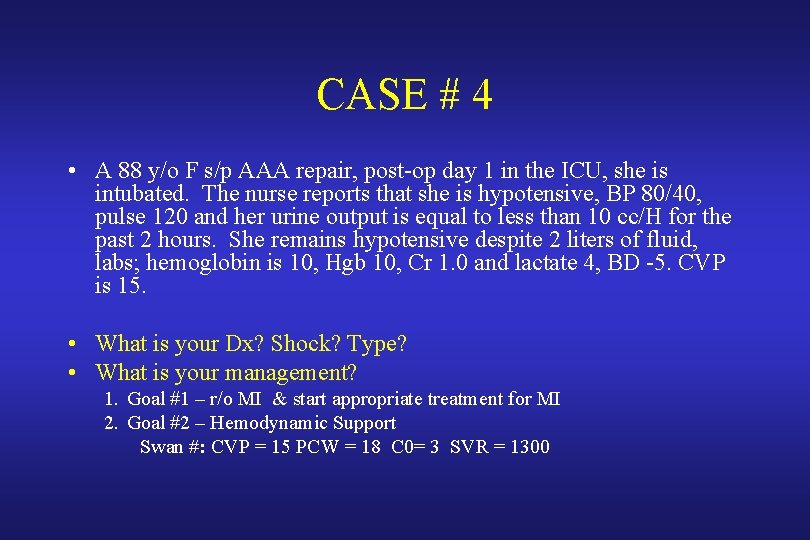 CASE # 4

• A 88 y/o F s/p AAA repair, post-op day 1 in the ICU, she is intubated. The nurse reports that she is hypotensive, BP 80/40, pulse 120 and her urine output is equal to less than 10 cc/H for the past 2 hours. She remains hypotensive despite 2 liters of fluid, labs; hemoglobin is 10, Hgb 10, Cr 1.0 and lactate 4, BD -5. CVP is 15.

• What is your Dx? Shock? Type?
• What is your management?
1. Goal #1 – r/o MI & start appropriate treatment for MI
2. Goal #2 – Hemodynamic Support
Swan #: CVP = 15 PCW = 18 C0= 3 SVR = 1300